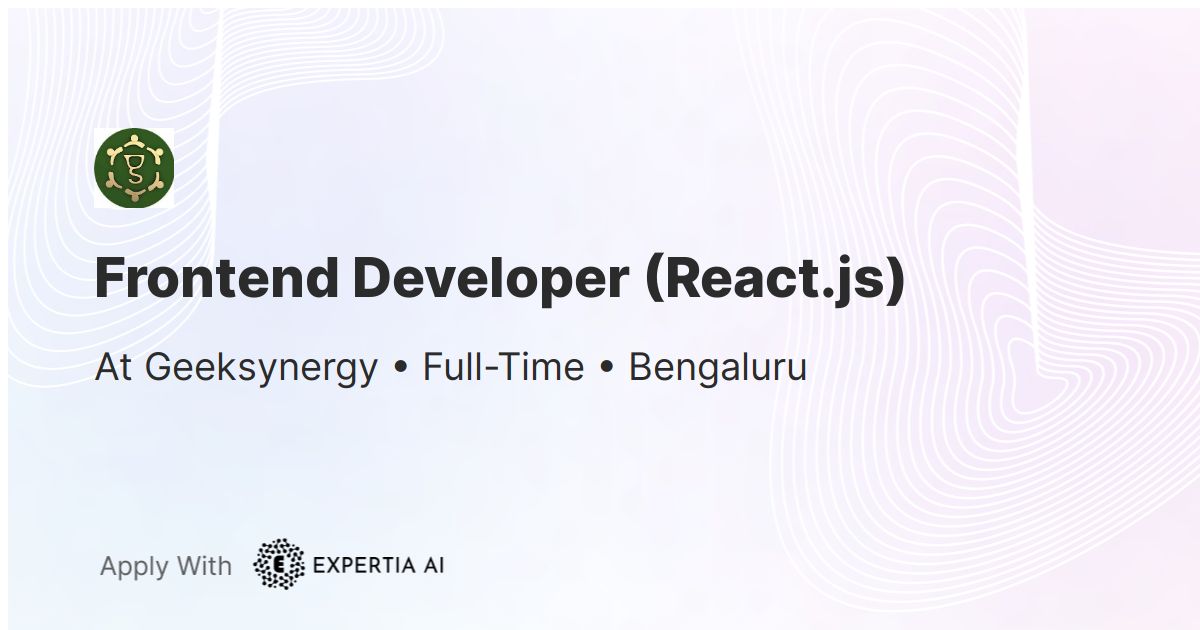 Frontend Developer (React.js)

At Geeksynergy • Full-Time • Bengaluru

Apply With EXPERTIA AI